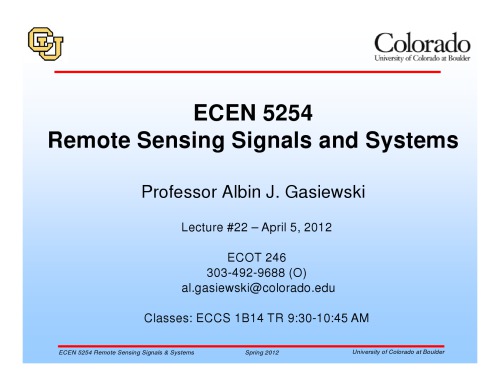 CU

Colorado
University of Colorado at Boulder

ECEN 5254
Remote Sensing Signals and Systems

Professor Albin J. Gasiewski

Lecture #22 – April 5, 2012

ECOT 246
303-492-9688 (O)
al.gasiewski@colorado.edu

Classes: ECCS 1B14 TR 9:30-10:45 AM

ECEN 5254 Remote Sensing Signals & Systems
Spring 2012
University of Colorado at Boulder